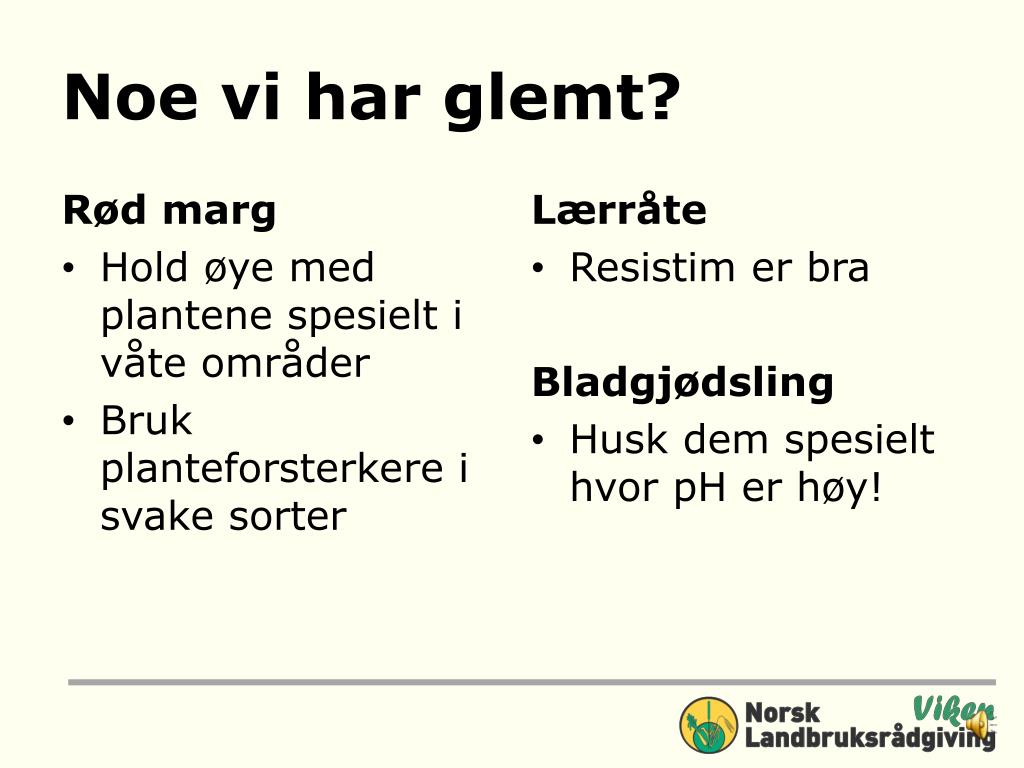 Noe vi har glemt?

Rød marg
• Hold øye med plantene spesielt i våte områder
• Bruk planteforsterkere i svake sorter

Lærråte
• Resistim er bra

Bladgjødsling
• Husk dem spesielt hvor pH er høy!

Norsk Landbruksrådgiving Viken